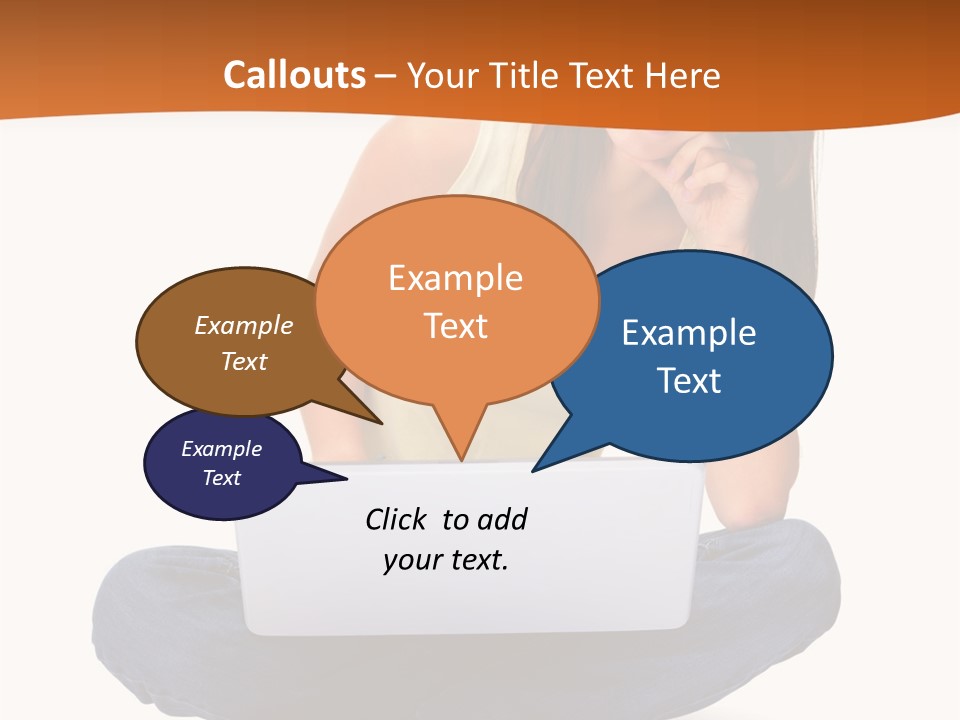 Callouts – Your Title Text Here

Example Text

Example Text

Example Text

Example Text

Click to add your text.